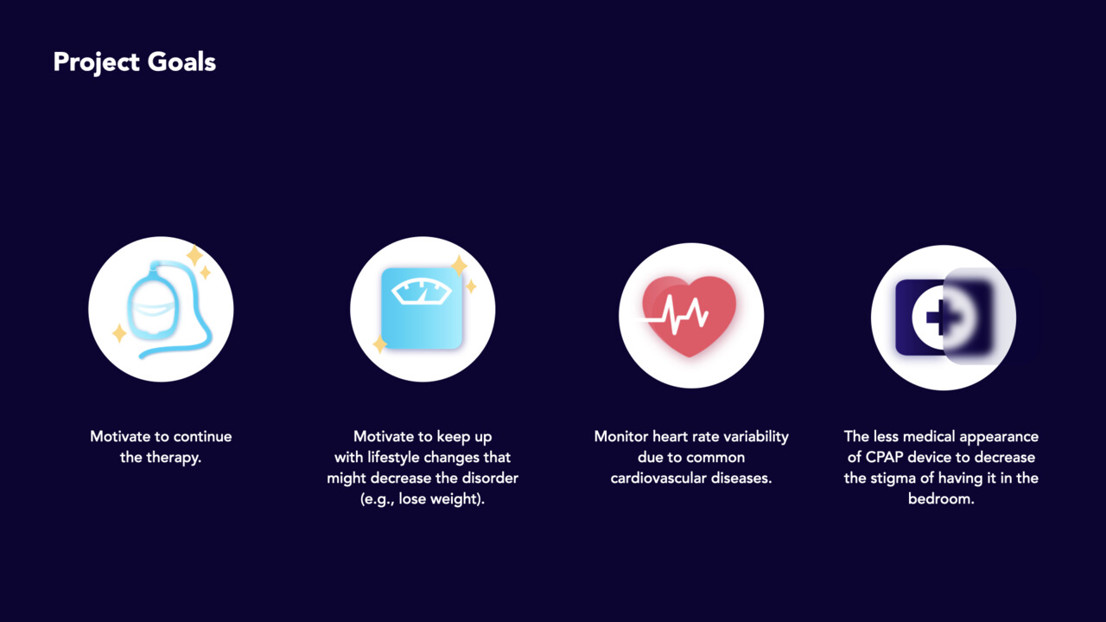 Project Goals

Motivate to continue the therapy.

Motivate to keep up with lifestyle changes that might decrease the disorder (e.g., lose weight).

Monitor heart rate variability due to common cardiovascular diseases.

The less medical appearance of CPAP device to decrease the stigma of having it in the bedroom.